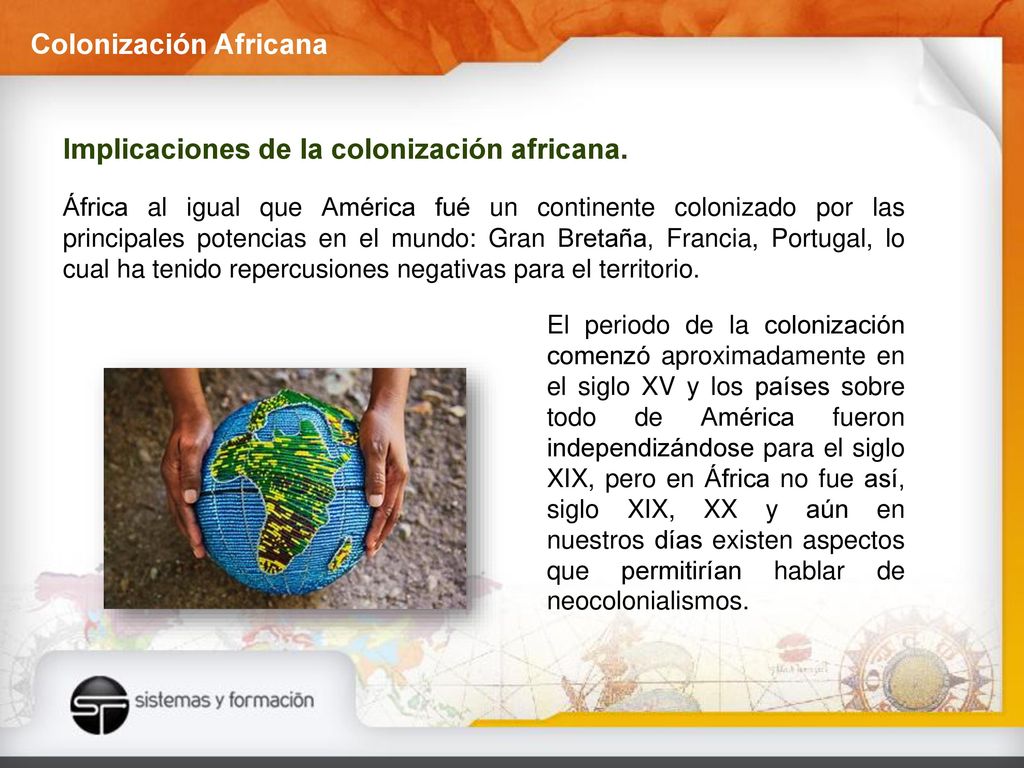 Colonización Africana

Implicaciones de la colonización africana.

África al igual que América fué un continente colonizado por las principales potencias en el mundo: Gran Bretaña, Francia, Portugal, lo cual ha tenido repercusiones negativas para el territorio.

El periodo de la colonización comenzó aproximadamente en el siglo XV y los países sobre todo de América fueron independizándose para el siglo XIX, pero en África no fue así, siglo XIX, XX y aún en nuestros días existen aspectos que permitirían hablar de neocolonialismos.

sistemas y formación